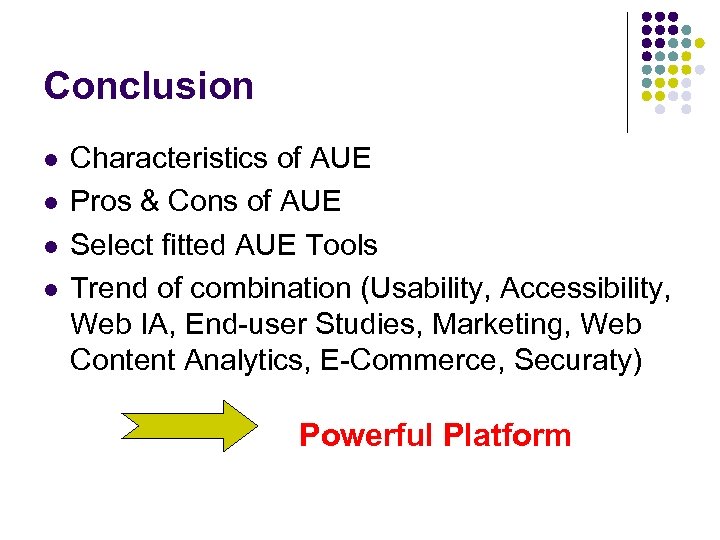 Conclusion

- Characteristics of AUE
- Pros & Cons of AUE
- Select fitted AUE Tools
- Trend of combination (Usability, Accessibility, Web IA, End-user Studies, Marketing, Web Content Analytics, E-Commerce, Securaty)

Powerful Platform